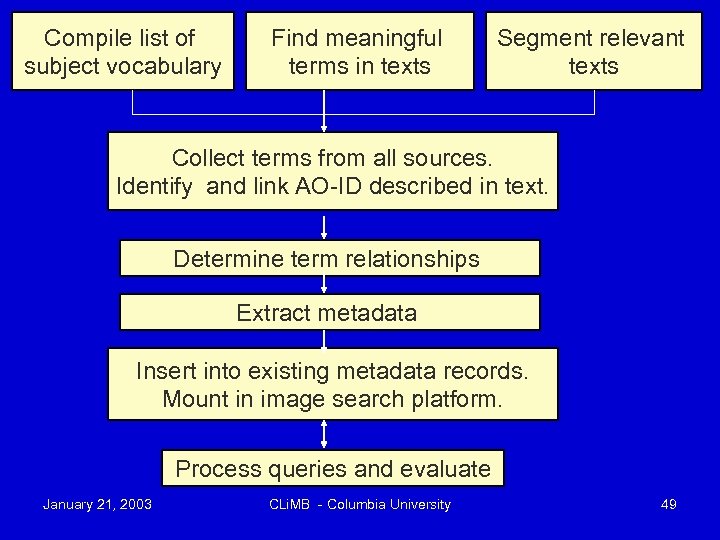 Compile list of subject vocabulary

Find meaningful terms in texts

Segment relevant texts

Collect terms from all sources.
Identify  and link AO-ID described in text.

Determine term relationships

Extract metadata

Insert into existing metadata records.
Mount in image search platform.

Process queries and evaluate

January 21, 2003

CLiMB  - Columbia University

49